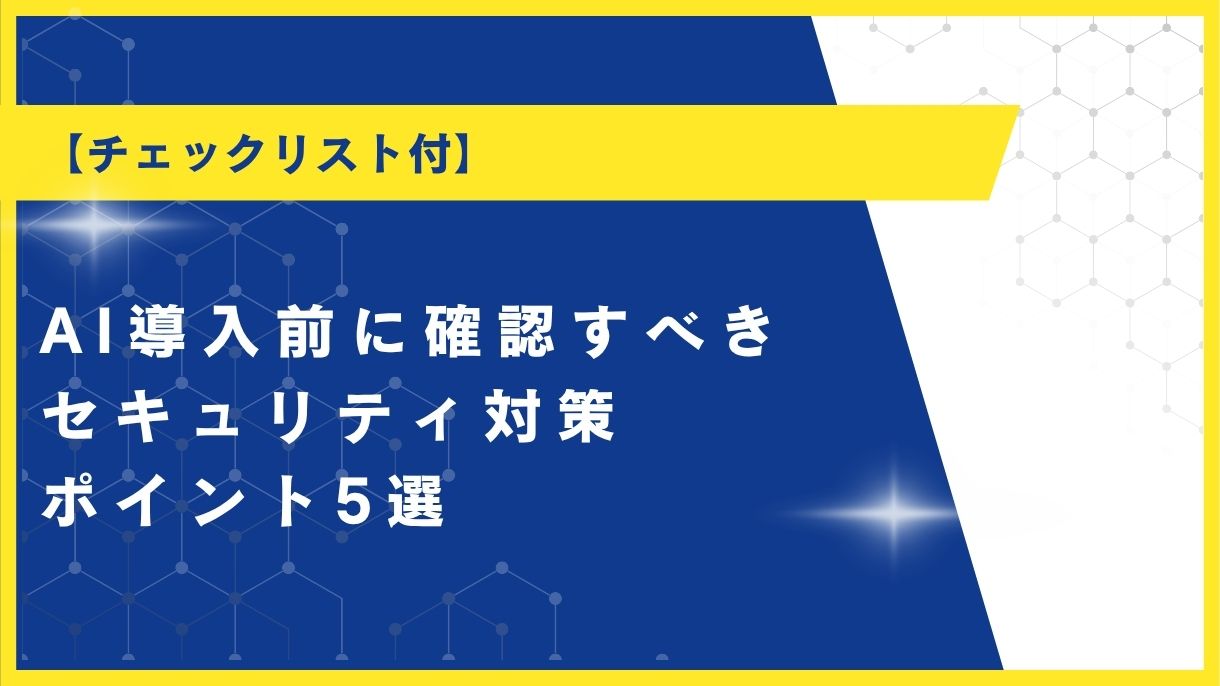 【チェックリスト付】

AI導入前に確認すべき
セキュリティ対策
ポイント5選